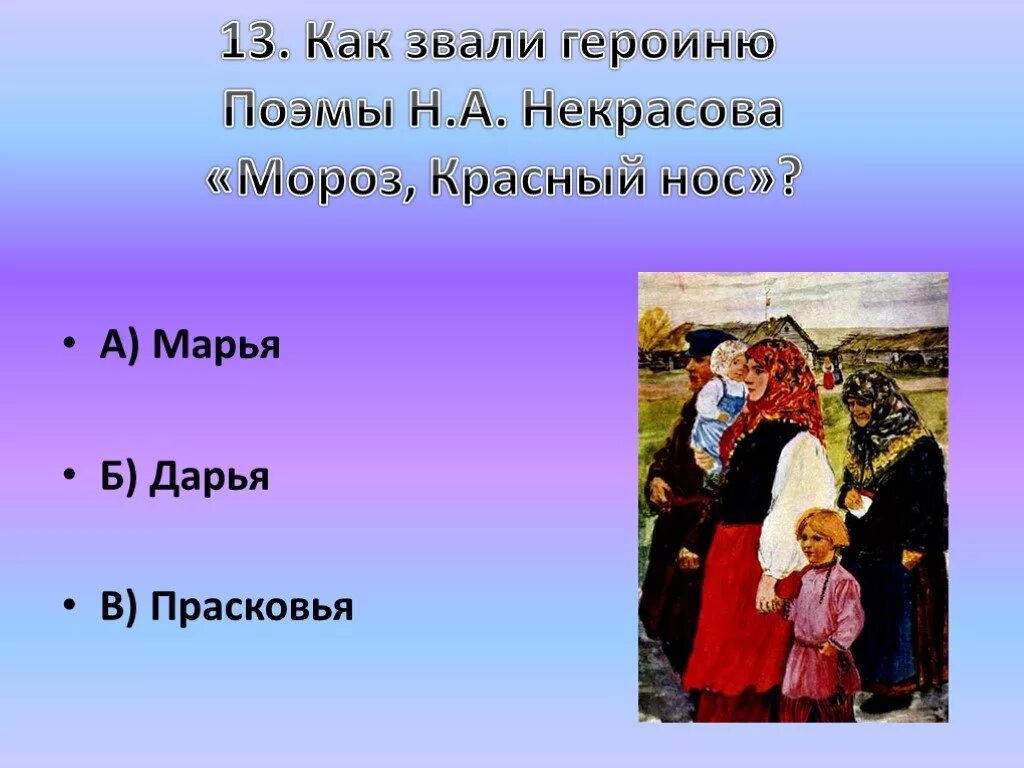 13. Как звали героиню Поэмы Н.А. Некрасова «Мороз, Красный нос»?

• А) Марья

• Б) Дарья

• В) Прасковья